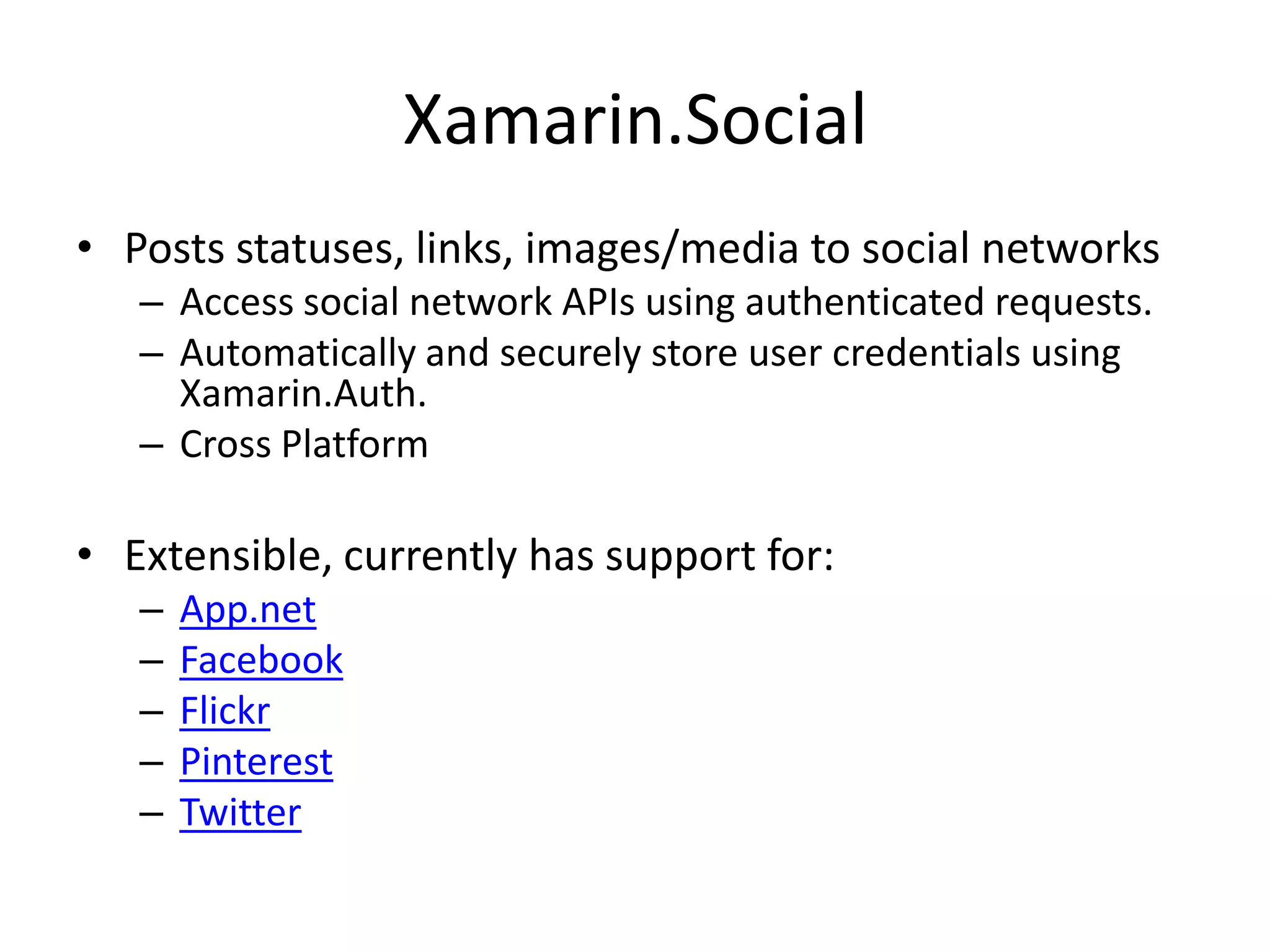 Xamarin.Social

• Posts statuses, links, images/media to social networks
  – Access social network APIs using authenticated requests.
  – Automatically and securely store user credentials using Xamarin.Auth.
  – Cross Platform

• Extensible, currently has support for:
  – App.net
  – Facebook
  – Flickr
  – Pinterest
  – Twitter